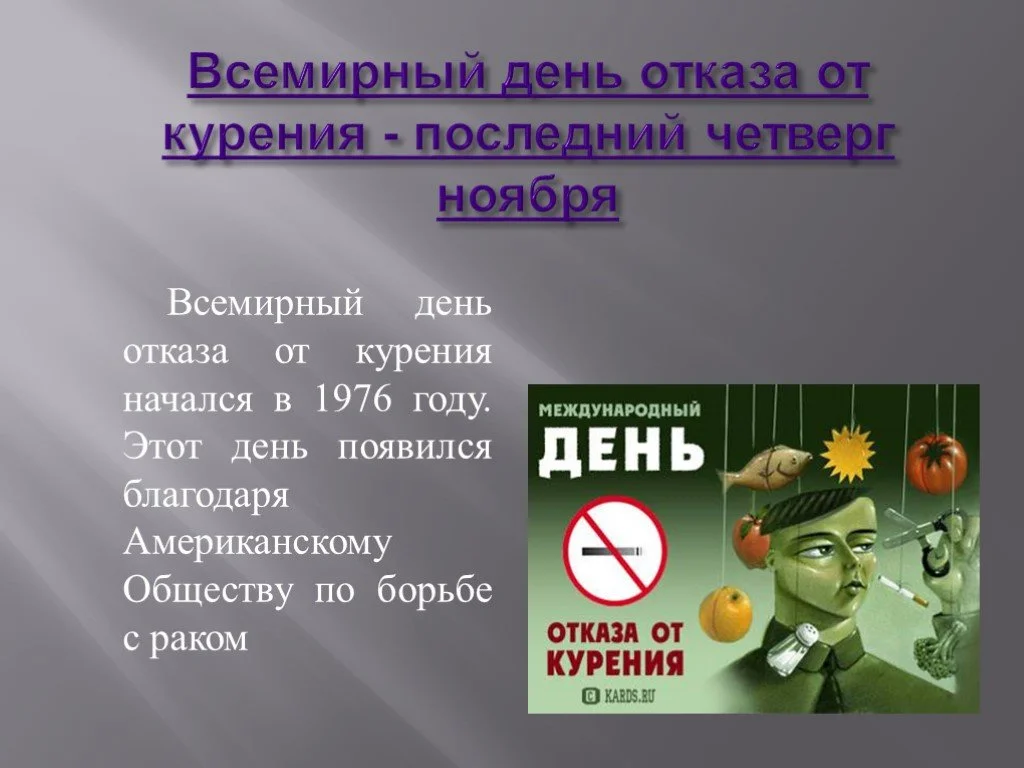 Всемирный день отказа от курения - последний четверг ноября

Всемирный день отказа от курения начался в 1976 году. Этот день появился благодаря Американскому Обществу по борьбе с раком

МЕЖДУНАРОДНЫЙ
ДЕНЬ
ОТКАЗА ОТ КУРЕНИЯ
KARDS.RU